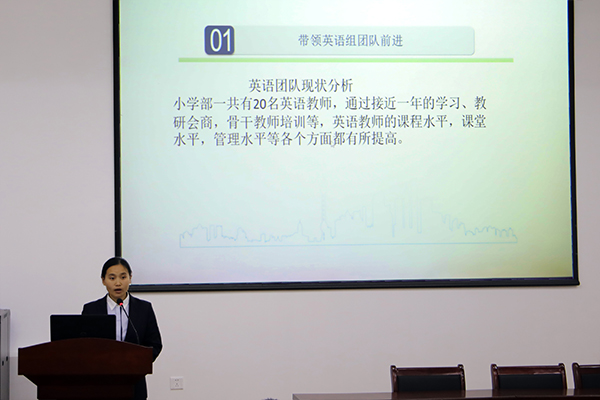 01

带领英语组团队前进

英语团队现状分析

小学部一共有20名英语教师，通过接近一年的学习、教研会商，骨干教师培训等，英语教师的课程水平，课堂水平，管理水平等各个方面都有所提高。